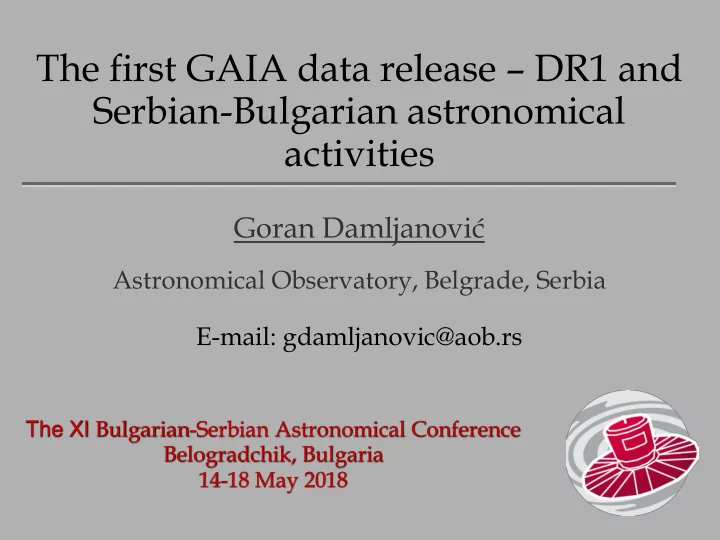 The first GAIA data release – DR1 and Serbian-Bulgarian astronomical activities

Goran Damljanović

Astronomical Observatory, Belgrade, Serbia

E-mail: gdamljanovic@aob.rs

The XI Bulgarian-Serbian Astronomical Conference
Belogradchik, Bulgaria
14-18 May 2018